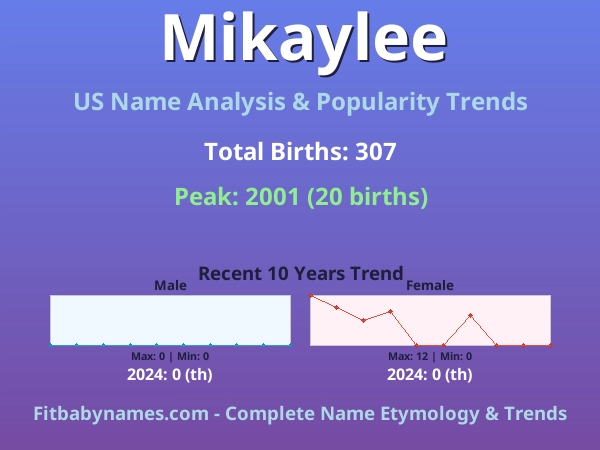 Mikaylee

US Name Analysis & Popularity Trends

Total Births: 307

Peak: 2001 (20 births)

Recent 10 Years Trend

Male

Max: 0 | Min: 0

2024: 0 (th)

Female

Max: 12 | Min: 0

2024: 0 (th)

Fitbabynames.com - Complete Name Etymology & Trends